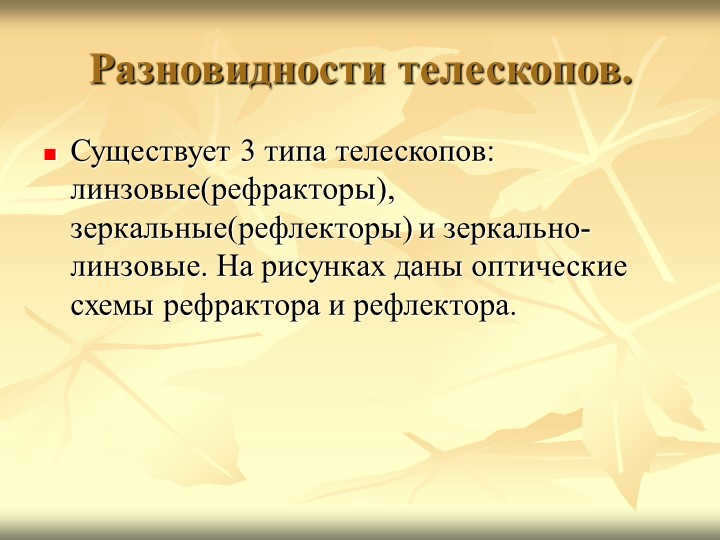 Разновидности телескопов.

Существует 3 типа телескопов: линзовые(рефракторы), зеркальные(рефлекторы) и зеркально-линзовые. На рисунках даны оптические схемы рефрактора и рефлектора.